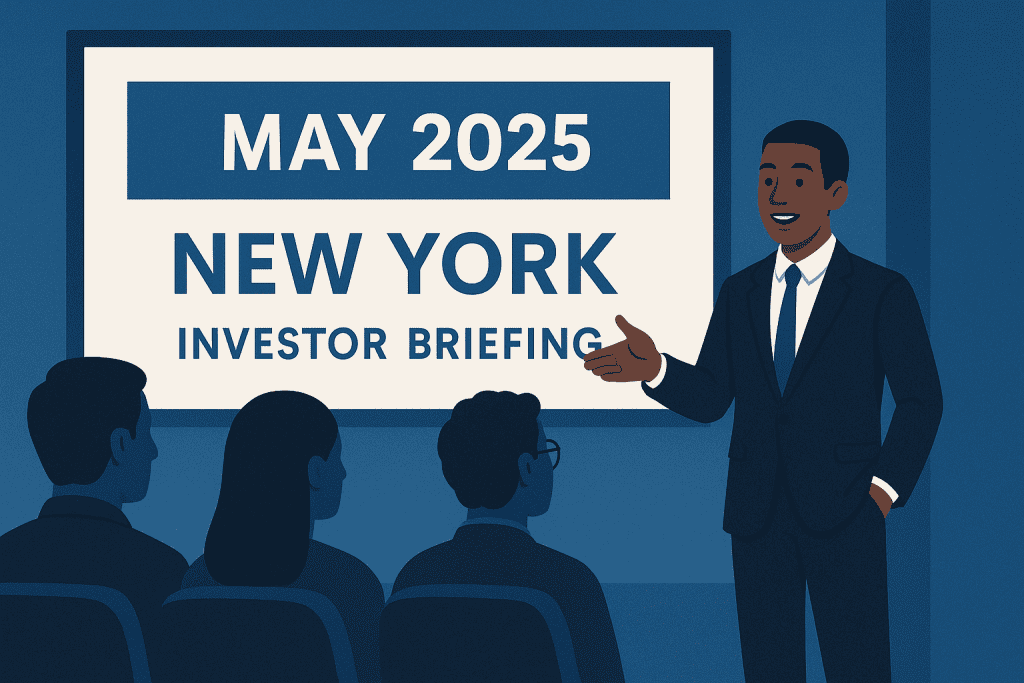 MAY 2025

NEW YORK

INVESTOR BRIEFING